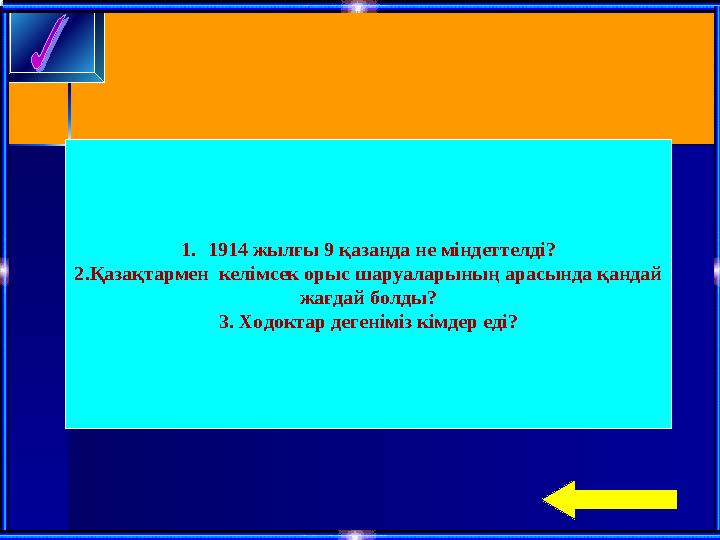 1. 1914 жылғы 9 қазанда не міндеттелді?
2.Қазақтармен келімсек орыс шаруаларының арасында қандай жағдай болды?
3. Ходоктар дегеніміз кімдер еді?